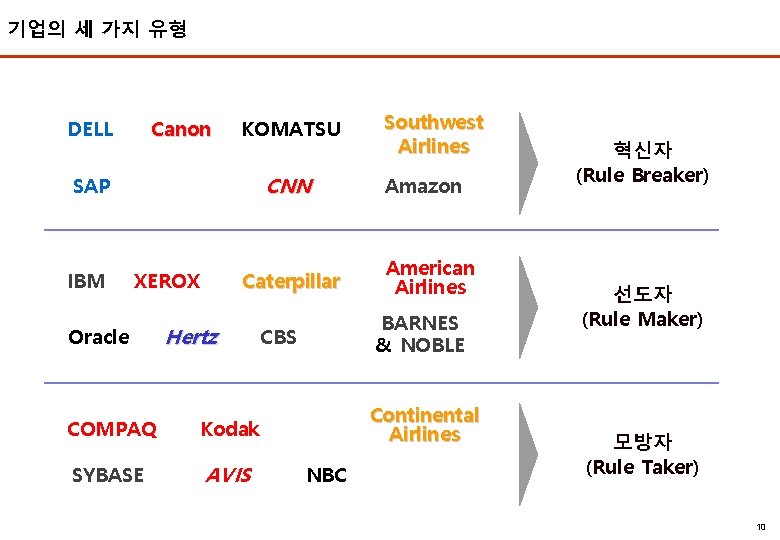 기업의 세 가지 유형

DELL Canon KOMATSU Southwest Airlines

SAP CNN Amazon

혁신자
(Rule Breaker)

IBM XEROX Caterpillar American Airlines

Oracle Hertz CBS BARNES & NOBLE

선도자
(Rule Maker)

COMPAQ Kodak Continental Airlines

SYBASE AVIS NBC

모방자
(Rule Taker)

10